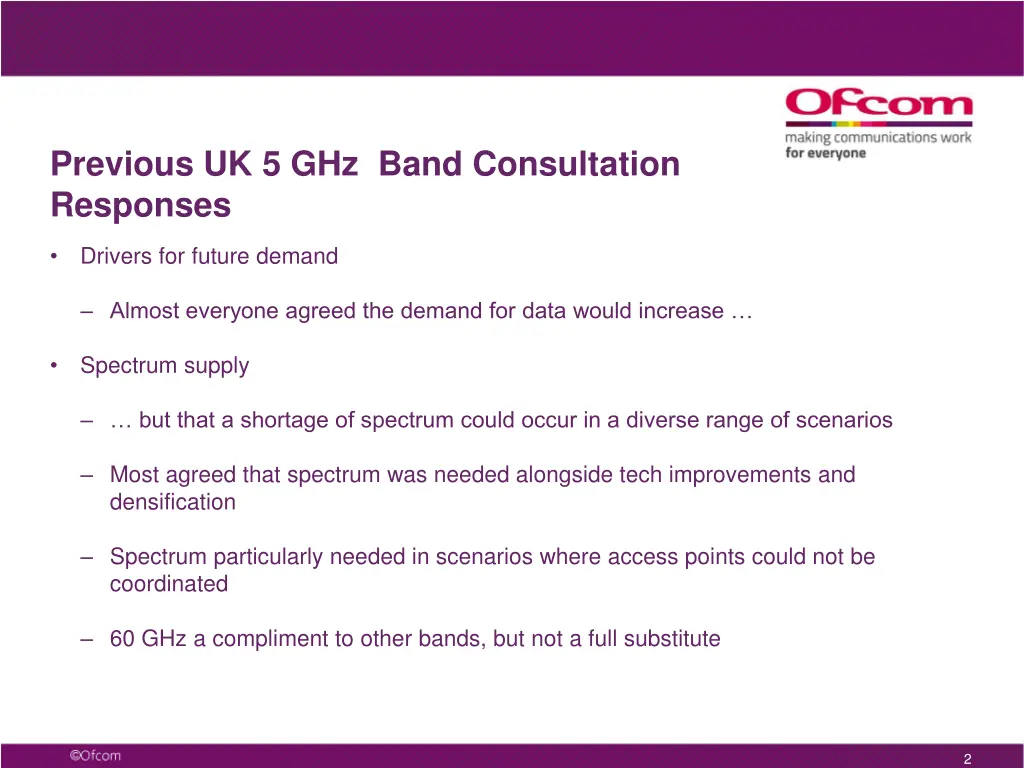 Ofcom
making communications work
for everyone

Previous UK 5 GHz Band Consultation Responses

• Drivers for future demand

– Almost everyone agreed the demand for data would increase …

• Spectrum supply

– … but that a shortage of spectrum could occur in a diverse range of scenarios

– Most agreed that spectrum was needed alongside tech improvements and densification

– Spectrum particularly needed in scenarios where access points could not be coordinated

– 60 GHz a compliment to other bands, but not a full substitute

©Ofcom

2